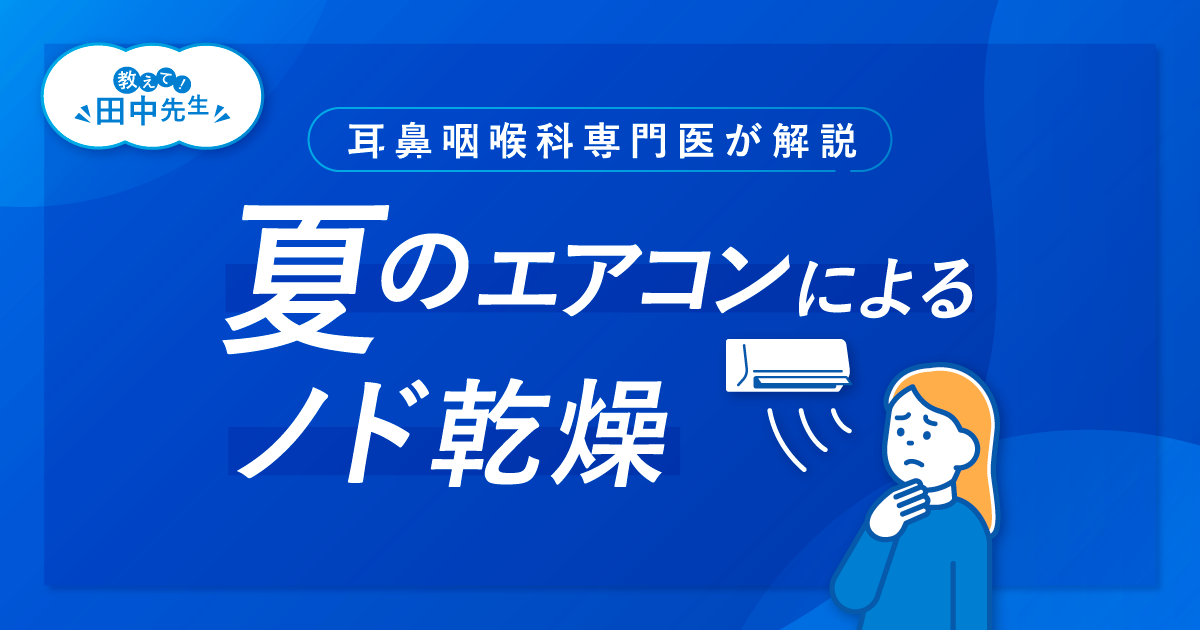 教えて!
田中先生

耳鼻咽喉科専門医が解説

夏のエアコンによる
ノド乾燥